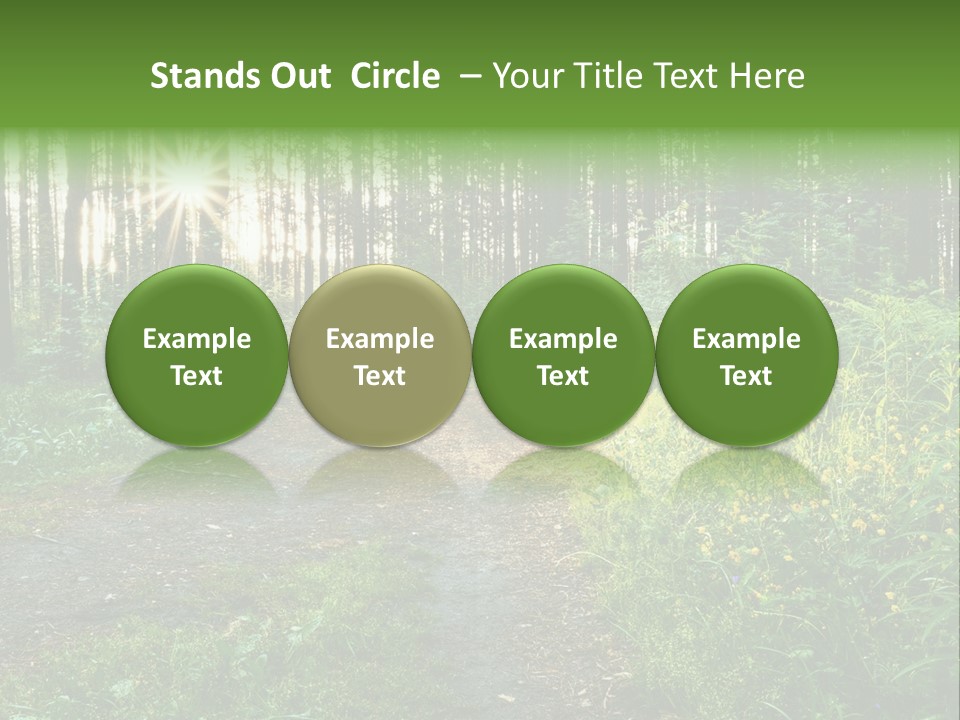 Stands Out Circle – Your Title Text Here

Example Text

Example Text

Example Text

Example Text